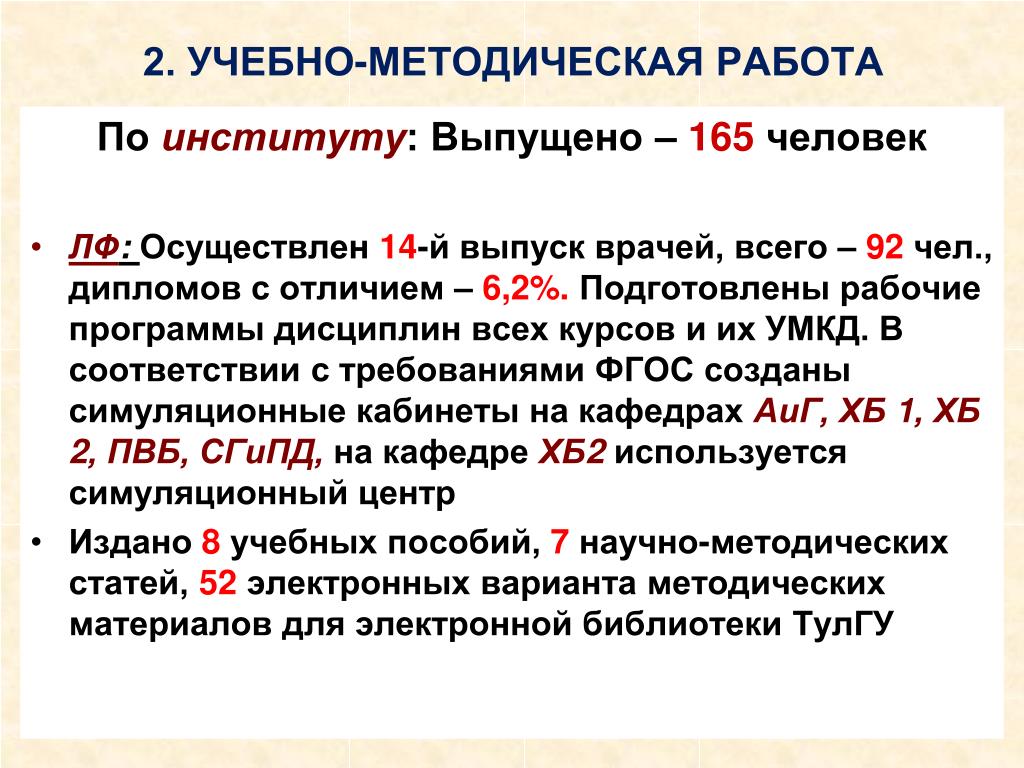 2. УЧЕБНО-МЕТОДИЧЕСКАЯ РАБОТА

По институту: Выпущено – 165 человек

• ЛФ: Осуществлен 14-й выпуск врачей, всего – 92 чел., дипломов с отличием – 6,2%. Подготовлены рабочие программы дисциплин всех курсов и их УМКД. В соответствии с требованиями ФГОС созданы симуляционные кабинеты на кафедрах АиГ, ХБ 1, ХБ 2, ПВБ, СГиПД, на кафедре ХБ2 используется симуляционный центр

• Издано 8 учебных пособий, 7 научно-методических статей, 52 электронных варианта методических материалов для электронной библиотеки ТулГУ